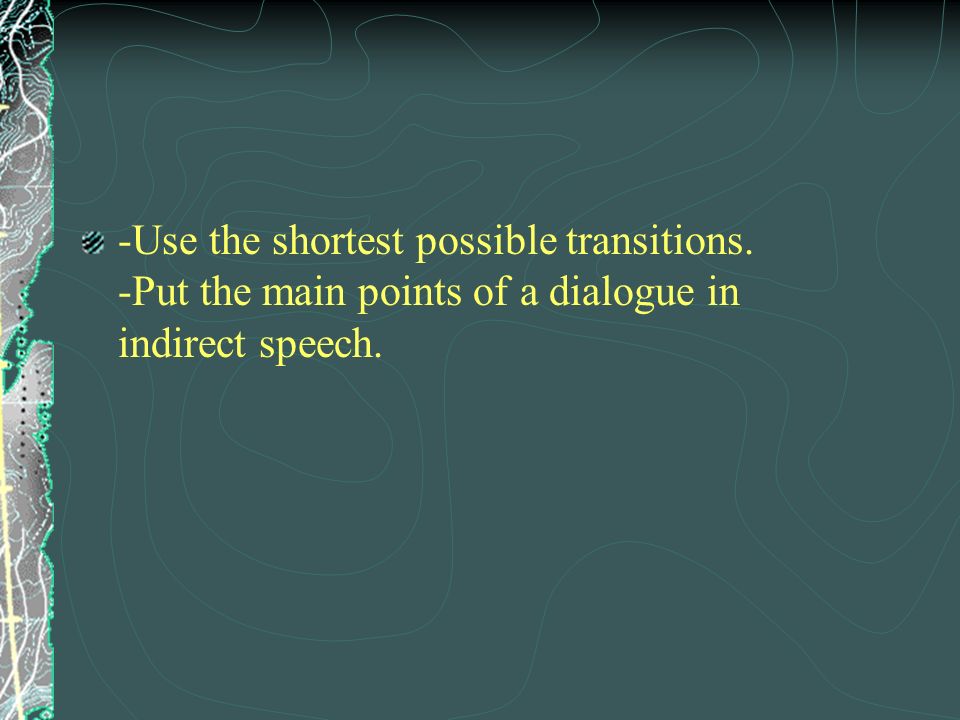 -Use the shortest possible transitions.
-Put the main points of a dialogue in indirect speech.